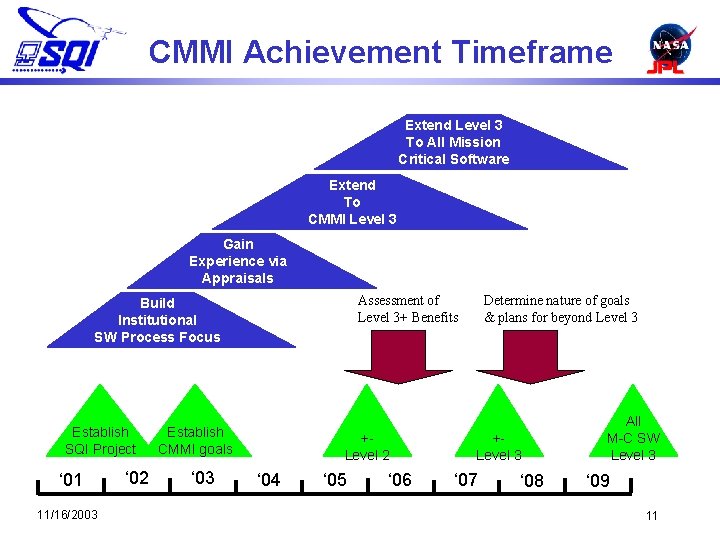 SQI

CMMI Achievement Timeframe

NASA JPL

Extend Level 3 To All Mission Critical Software

Extend To CMMI Level 3

Gain Experience via Appraisals

Build Institutional SW Process Focus

Assessment of Level 3+ Benefits

Determine nature of goals & plans for beyond Level 3

Establish SQI Project

Establish CMMI goals

+- Level 2

+- Level 3

All M-C SW Level 3

'01 '02 '03 '04 '05 '06 '07 '08 '09

11/16/2003

11